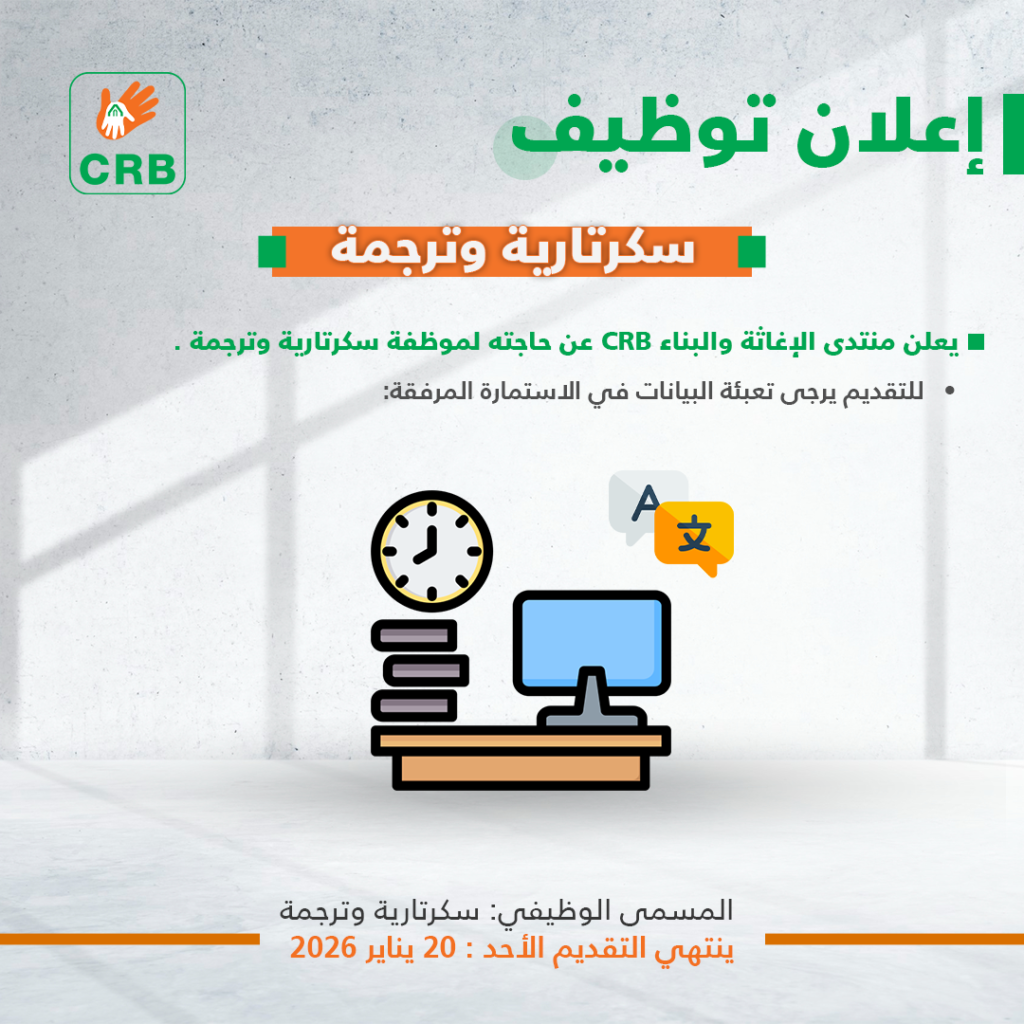 CRB

إعلان توظيف

سكرتارية وترجمة

يعلن منتدى الإغاثة والبناء CRB عن حاجته لموظفة سكرتارية وترجمة .

• للتقديم يرجى تعبئة البيانات في الاستمارة المرفقة:

A
文

المسمى الوظيفي: سكرتارية وترجمة
ينتهي التقديم الأحد : 20 يناير 2026